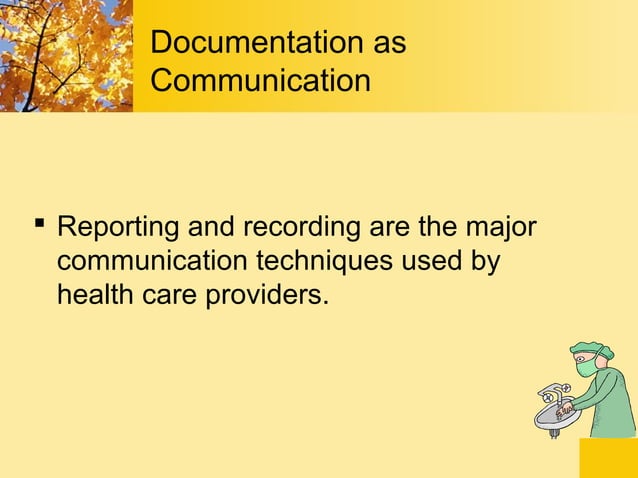 Documentation as Communication

▪ Reporting and recording are the major communication techniques used by health care providers.